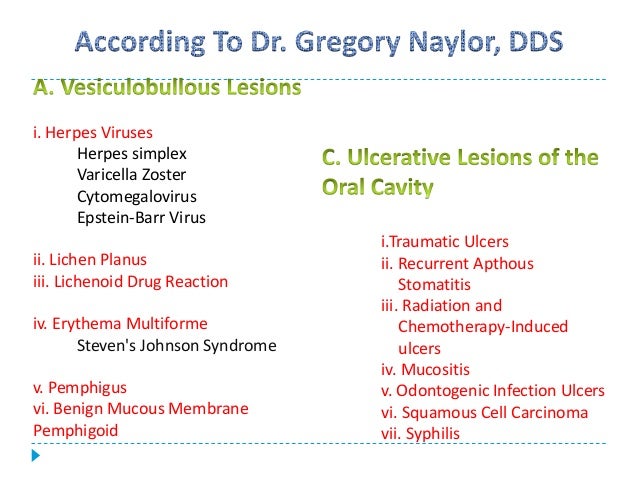 According To Dr. Gregory Naylor, DDS

A. Vesiculobullous Lesions

i. Herpes Viruses
Herpes simplex
Varicella Zoster
Cytomegalovirus
Epstein-Barr Virus

ii. Lichen Planus
iii. Lichenoid Drug Reaction

iv. Erythema Multiforme
Steven's Johnson Syndrome

v. Pemphigus
vi. Benign Mucous Membrane Pemphigoid

C. Ulcerative Lesions of the Oral Cavity

i.Traumatic Ulcers
ii. Recurrent Apthous Stomatitis
iii. Radiation and Chemotherapy-Induced ulcers
iv. Mucositis
v. Odontogenic Infection Ulcers
vi. Squamous Cell Carcinoma
vii. Syphilis